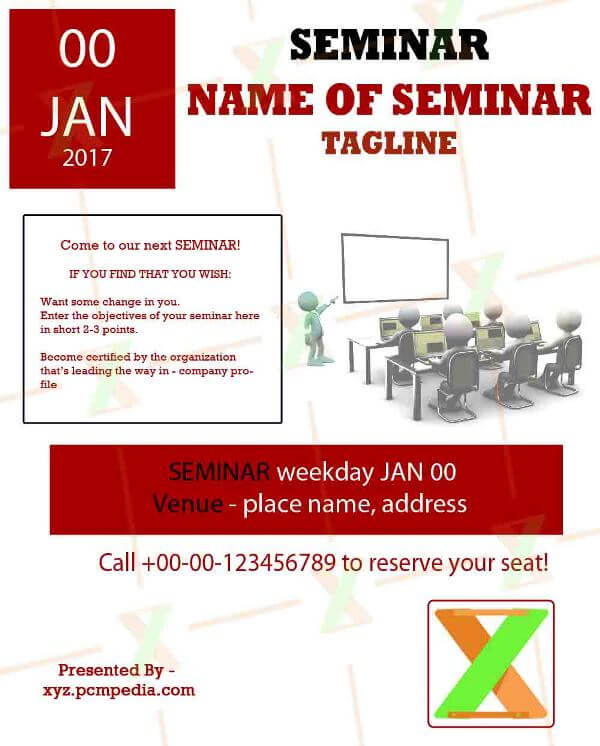 00
JAN
2017

SEMINAR
NAME OF SEMINAR
TAGLINE

Come to our next SEMINAR!

IF YOU FIND THAT YOU WISH:

Want some change in you.
Enter the objectives of your seminar here in short 2-3 points.

Become certified by the organization that's leading the way in - company profile

SEMINAR weekday JAN 00
Venue - place name, address

Call +00-00-123456789 to reserve your seat!

Presented By -
xyz.pcmpedia.com